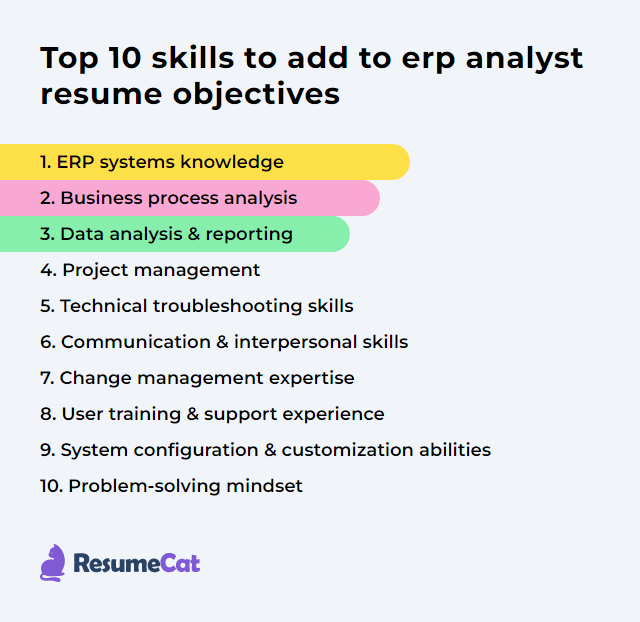 Top 10 skills to add to erp analyst resume objectives

1. ERP systems knowledge
2. Business process analysis
3. Data analysis & reporting
4. Project management
5. Technical troubleshooting skills
6. Communication & interpersonal skills
7. Change management expertise
8. User training & support experience
9. System configuration & customization abilities
10. Problem-solving mindset

ResumeCat